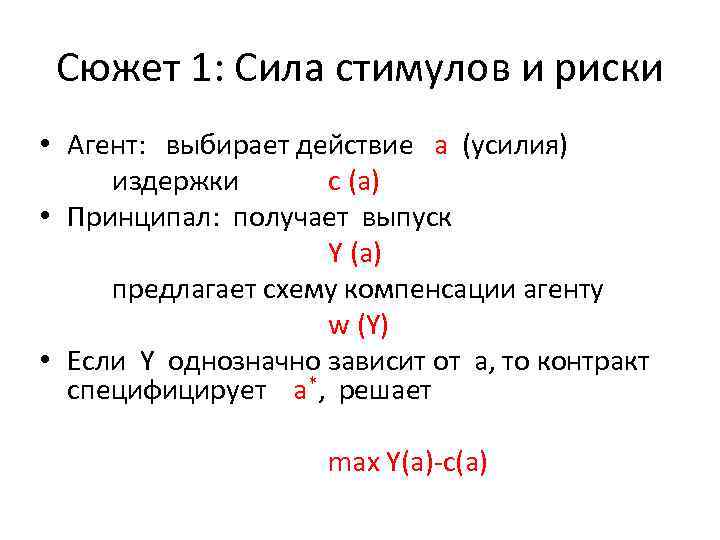 Сюжет 1: Сила стимулов и риски

• Агент: выбирает действие a (усилия)
издержки c (a)

• Принципал: получает выпуск
Y (a)
предлагает схему компенсации агенту
w (Y)

• Если Y однозначно зависит от a, то контракт специфицирует $a^*$, решает

max Y(a)-c(a)